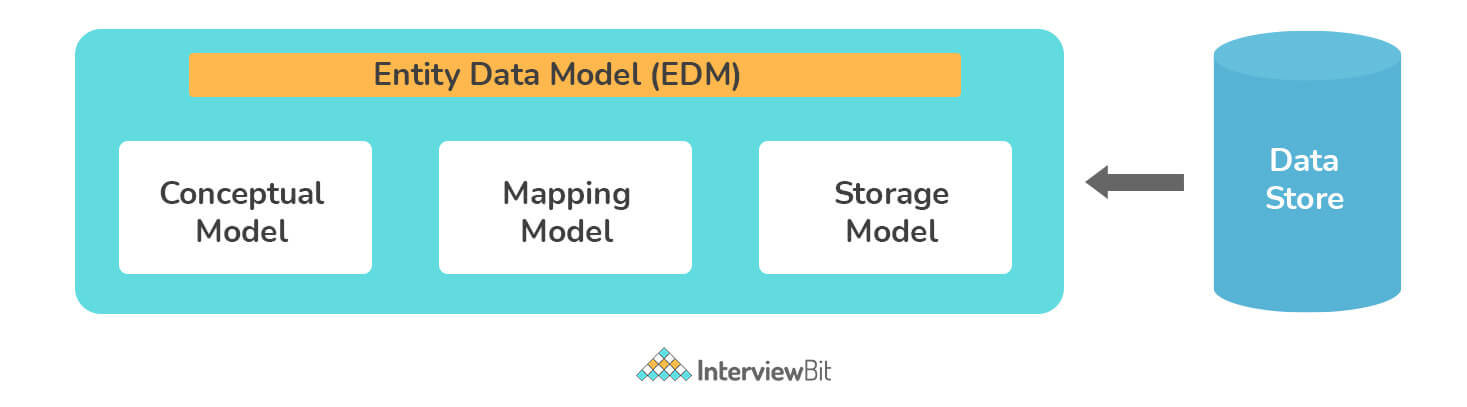 Entity Data Model (EDM)

Conceptual Model

Mapping Model

Storage Model

Data Store

InterviewBit